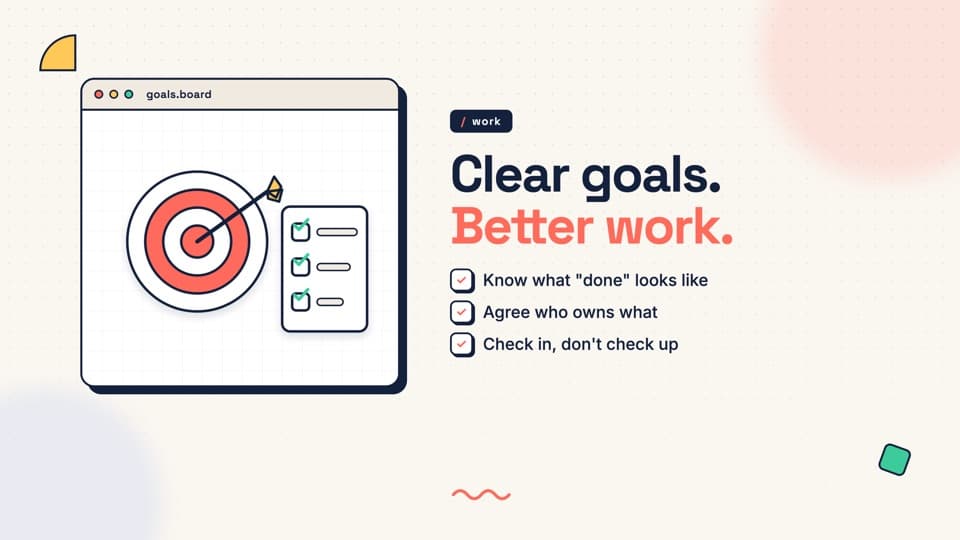 goals.board

/ work

Clear goals.
Better work.

Know what "done" looks like
Agree who owns what
Check in, don't check up